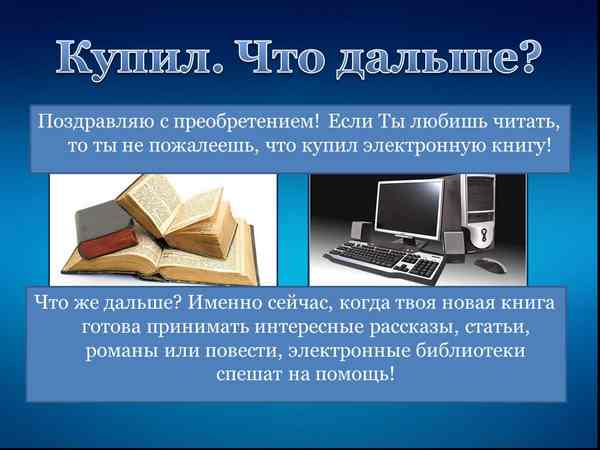 Купил. Что дальше?

Поздравляю с преобретением! Если Ты любишь читать, то ты не пожалеешь, что купил электронную книгу!

Что же дальше? Именно сейчас, когда твоя новая книга готова принимать интересные рассказы, статьи, романы или повести, электронные библиотеки спешат на помощь!